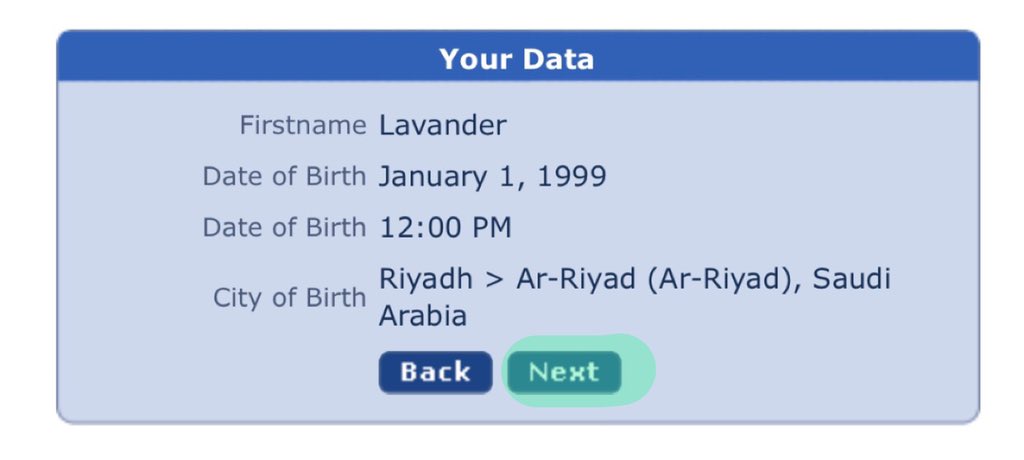 Your Data

Firstname Lavander

Date of Birth January 1, 1999

Date of Birth 12:00 PM

City of Birth Riyadh > Ar-Riyad (Ar-Riyad), Saudi Arabia

Back Next